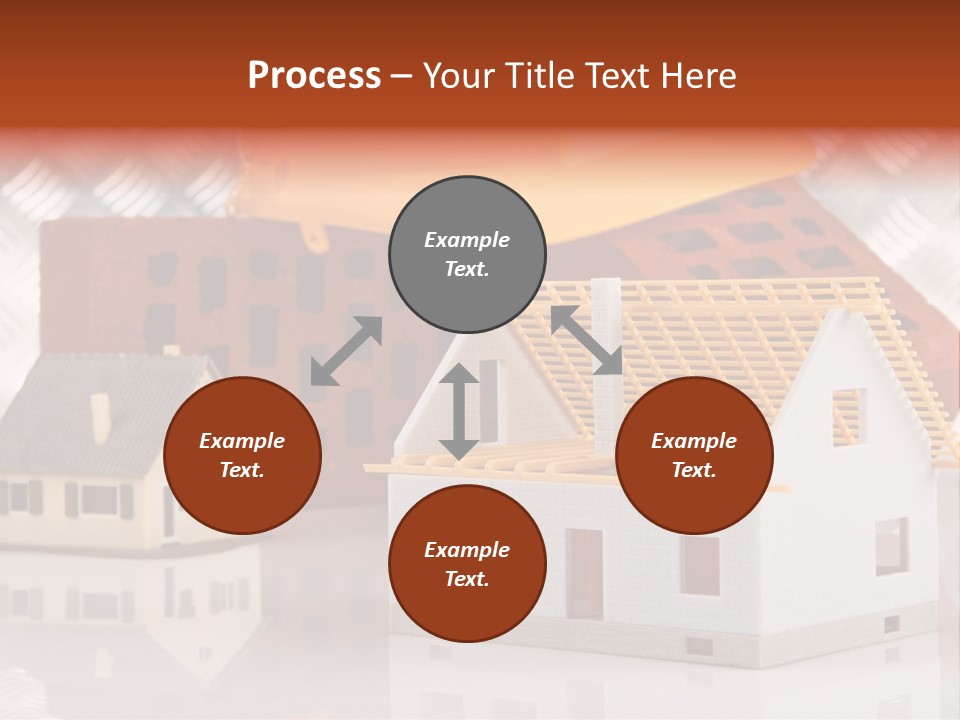 Process – Your Title Text Here

Example Text.

Example Text.

Example Text.

Example Text.